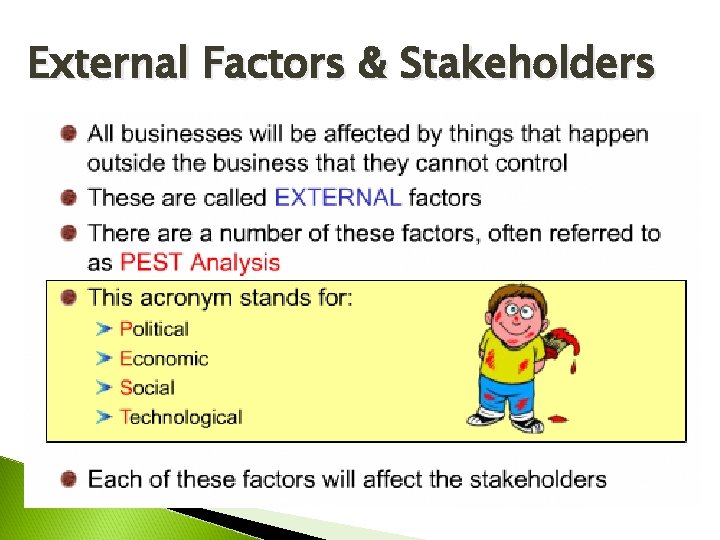 External Factors & Stakeholders

All businesses will be affected by things that happen outside the business that they cannot control

These are called EXTERNAL factors

There are a number of these factors, often referred to as PEST Analysis

This acronym stands for:

Political

Economic

Social

Technological

Each of these factors will affect the stakeholders